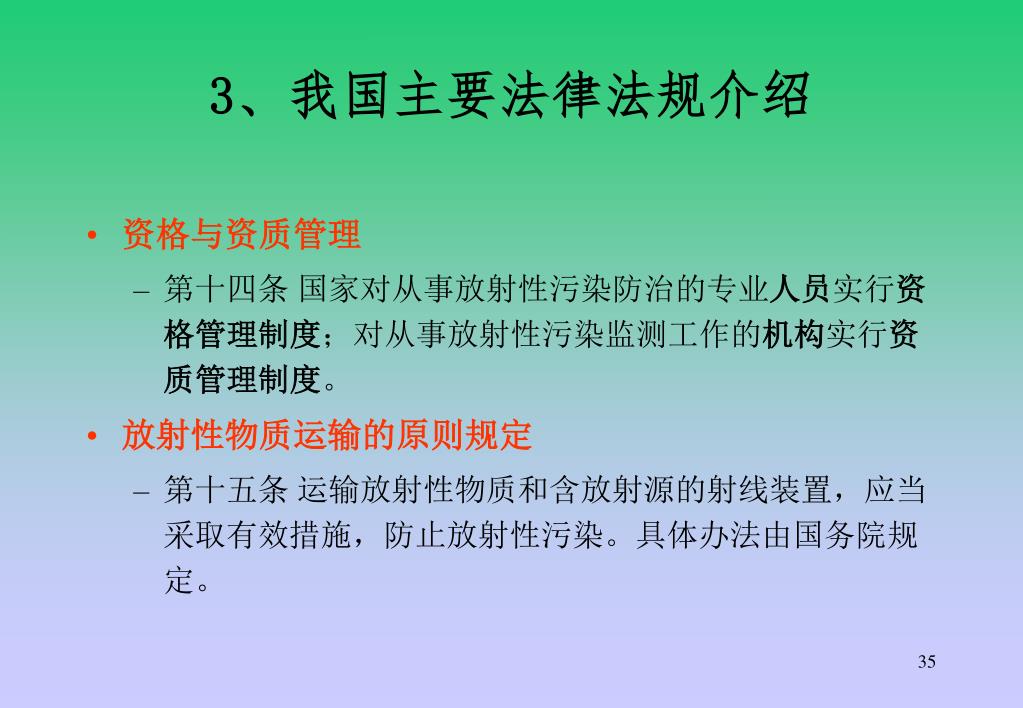 3、我国主要法律法规介绍

• 资格与资质管理

– 第十四条 国家对从事放射性污染防治的专业人员实行资格管理制度；对从事放射性污染监测工作的机构实行资质管理制度。

• 放射性物质运输的原则规定

– 第十五条 运输放射性物质和含放射源的射线装置，应当采取有效措施，防止放射性污染。具体办法由国务院规定。

35